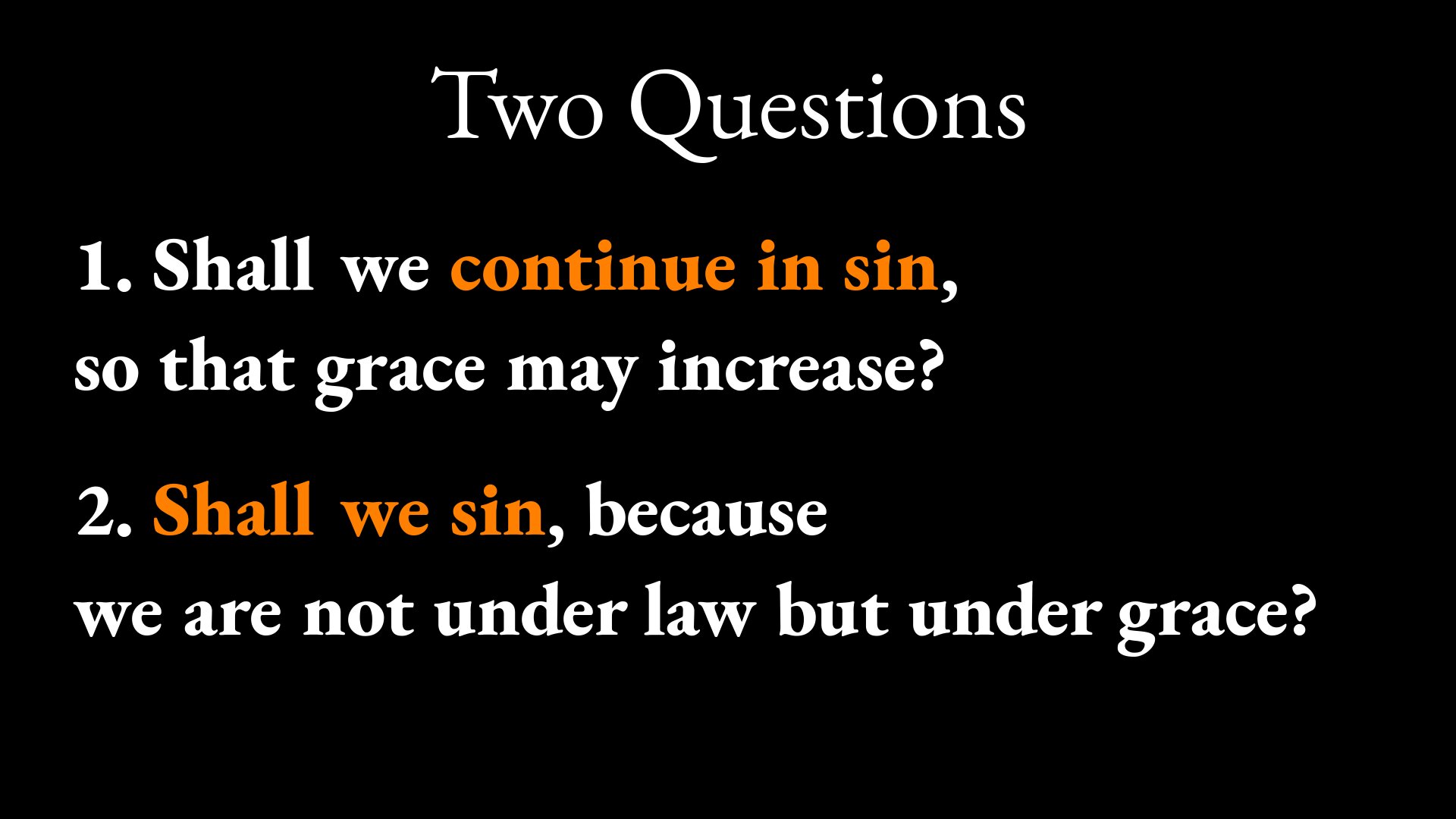 Two Questions

1. Shall we continue in sin, so that grace may increase?

2. Shall we sin, because we are not under law but under grace?